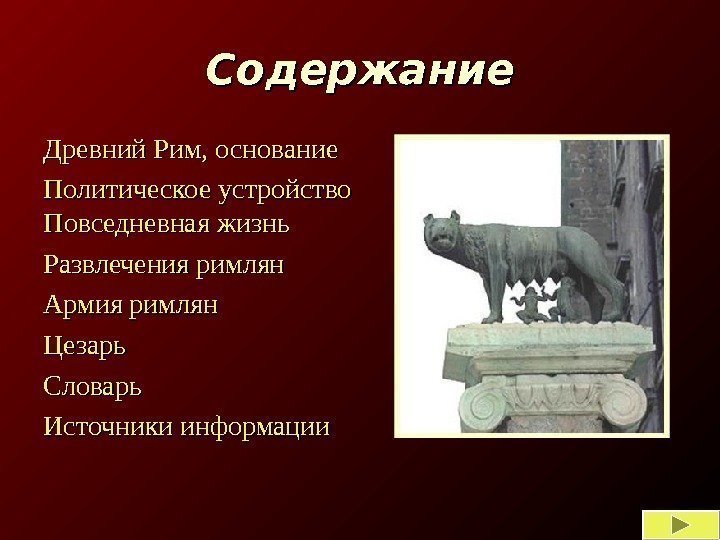 Содержание

Древний Рим, основание
Политическое устройство
Повседневная жизнь
Развлечения римлян
Армия римлян
Цезарь
Словарь
Источники информации